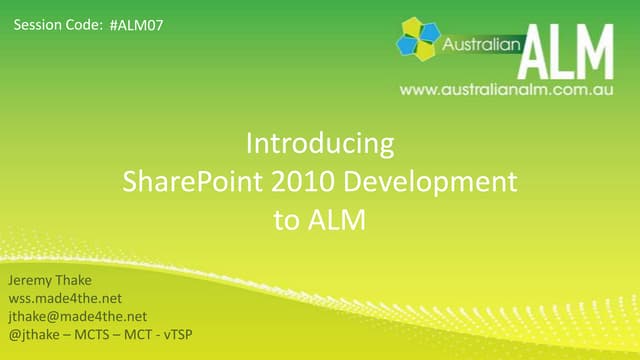 Session Code: #ALM07

Australian ALM
www.australianalm.com.au

Introducing
SharePoint 2010 Development
to ALM

Jeremy Thake
wss.made4the.net
jthake@made4the.net
@jthake – MCTS – MCT - vTSP